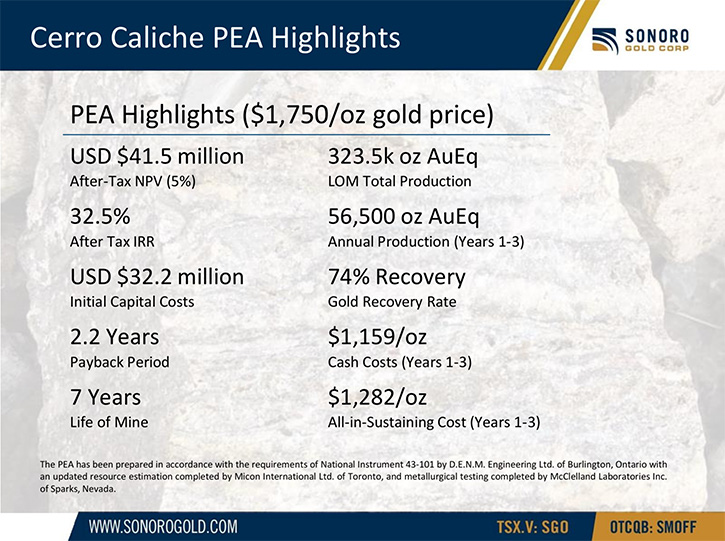 Cerro Caliche PEA Highlights

SONORO GOLD CORP

PEA Highlights ($1,750/oz gold price)

USD $41.5 million
After-Tax NPV (5%)

32.5%
After Tax IRR

USD $32.2 million
Initial Capital Costs

2.2 Years
Payback Period

7 Years
Life of Mine

323.5k oz AuEq
LOM Total Production

56,500 oz AuEq
Annual Production (Years 1-3)

74% Recovery
Gold Recovery Rate

$1,159/oz
Cash Costs (Years 1-3)

$1,282/oz
All-in-Sustaining Cost (Years 1-3)

The PEA has been prepared in accordance with the requirements of National Instrument 43-101 by D.E.N.M. Engineering Ltd. of Burlington, Ontario with an updated resource estimation completed by Micon International Ltd. of Toronto, and metallurgical testing completed by McClelland Laboratories Inc. of Sparks, Nevada.

WWW.SONOROGOLD.COM

TSX.V: SGO

OTCQB: SMOFF